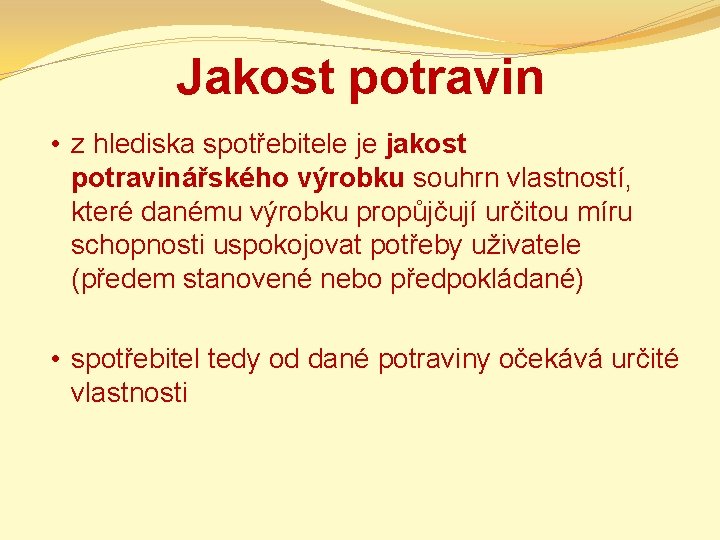 Jakost potravin

• z hlediska spotřebitele je jakost potravinářského výrobku souhrn vlastností, které danému výrobku propůjčují určitou míru schopnosti uspokojovat potřeby uživatele (předem stanovené nebo předpokládané)

• spotřebitel tedy od dané potraviny očekává určité vlastnosti